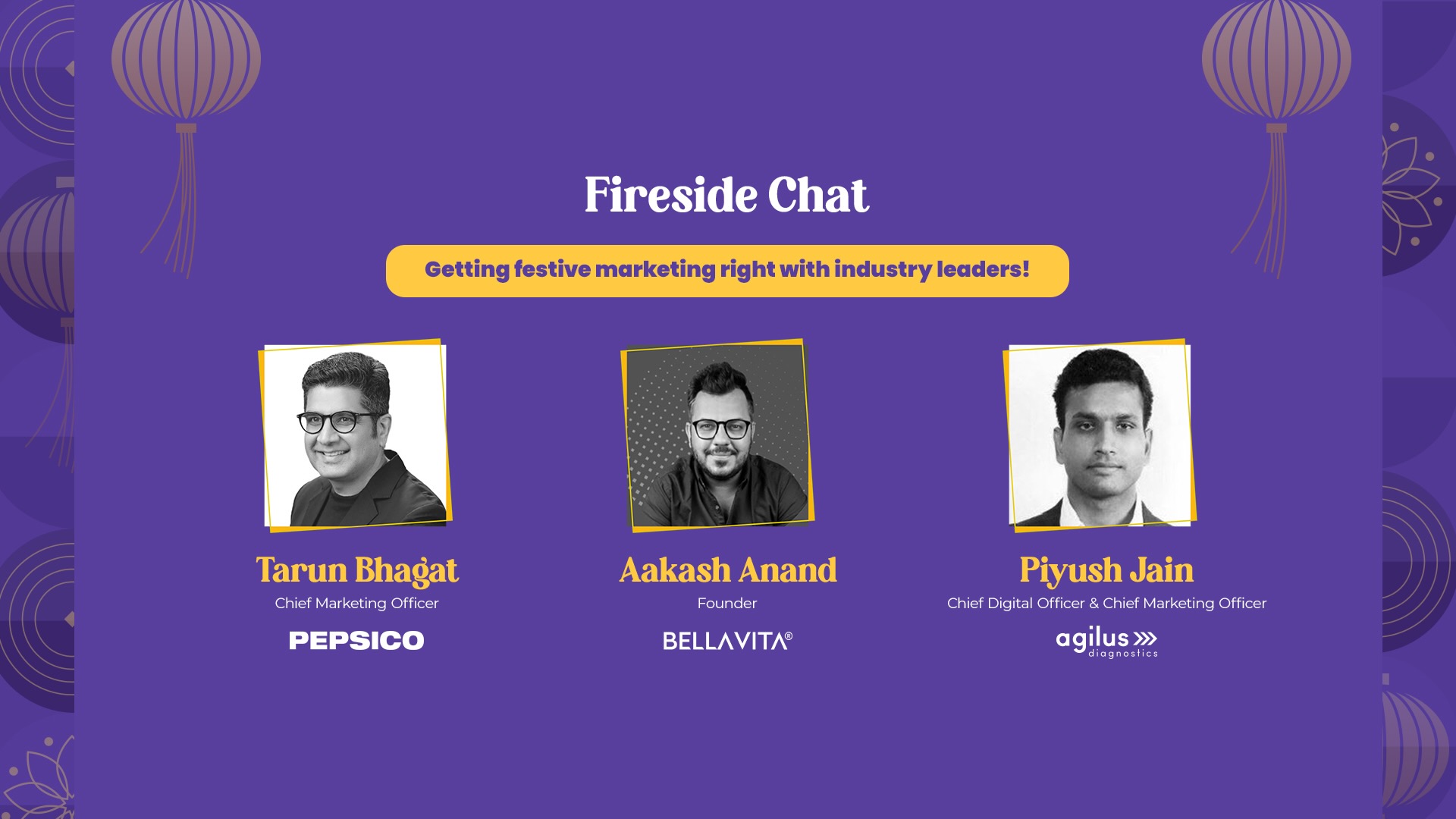 Fireside Chat

Getting festive marketing right with industry leaders!

Tarun Bhagat
Chief Marketing Officer
PEPSICO

Aakash Anand
Founder
BELLAVITA®

Piyush Jain
Chief Digital Officer & Chief Marketing Officer
agilus diagnostics